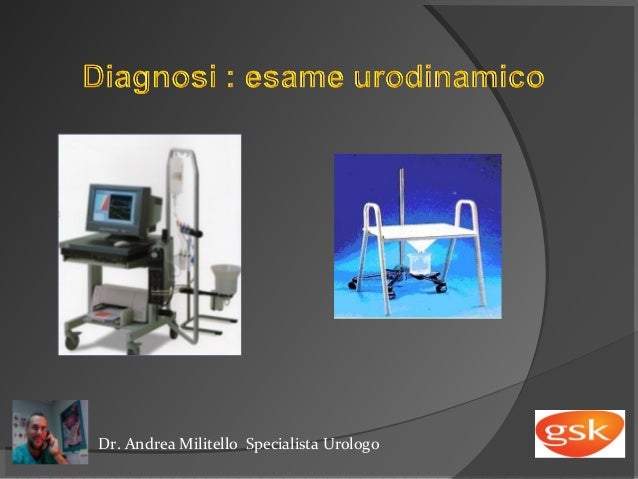 Diagnosi : esame urodinamico

Dr. Andrea Militello Specialista Urologo

gsk